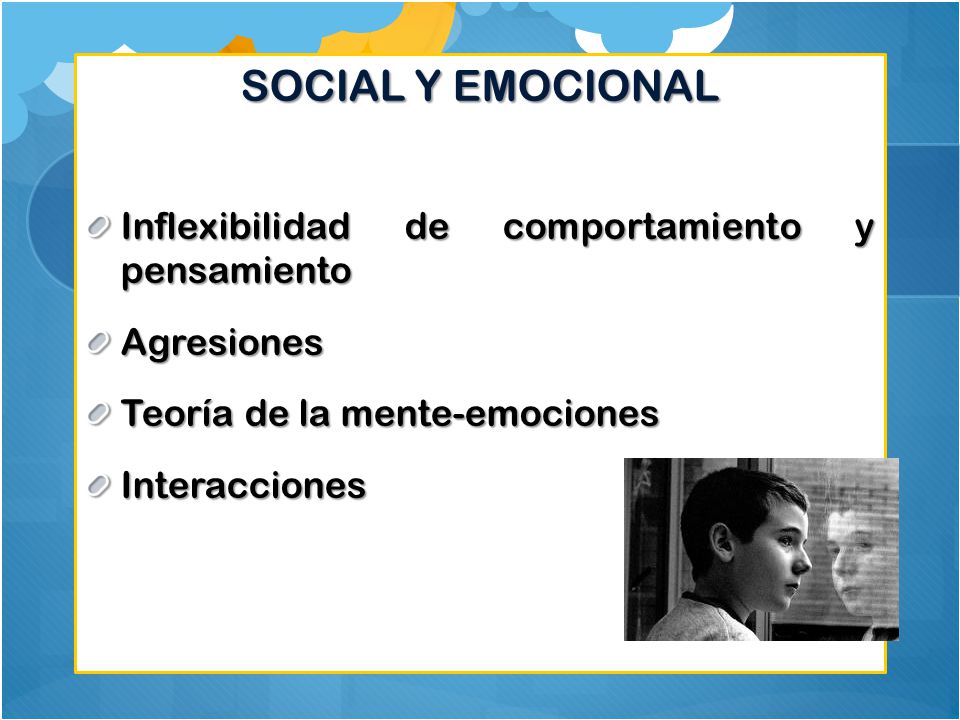 SOCIAL Y EMOCIONAL

Inflexibilidad de comportamiento y pensamiento

Agresiones

Teoría de la mente-emociones

Interacciones